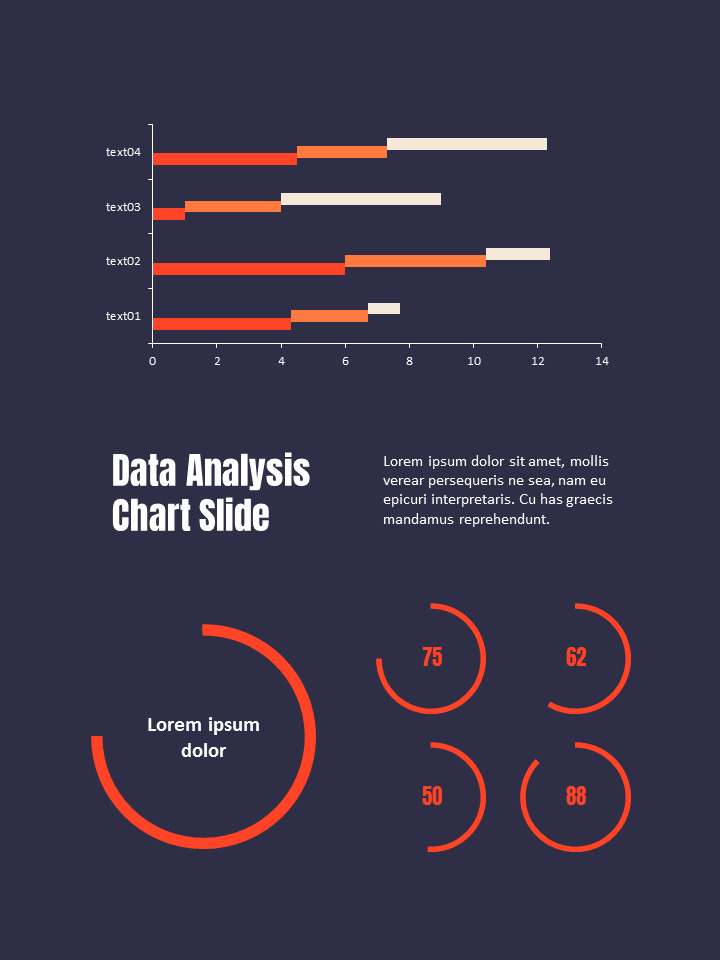 text04
text03
text02
text01
0 2 4 6 8 10 12 14

Data Analysis Chart Slide

Lorem ipsum dolor sit amet, mollis verear persequeris ne sea, nam eu epicuri interpretaris. Cu has graecis mandamus reprehendunt.

Lorem ipsum dolor

75

62

50

88